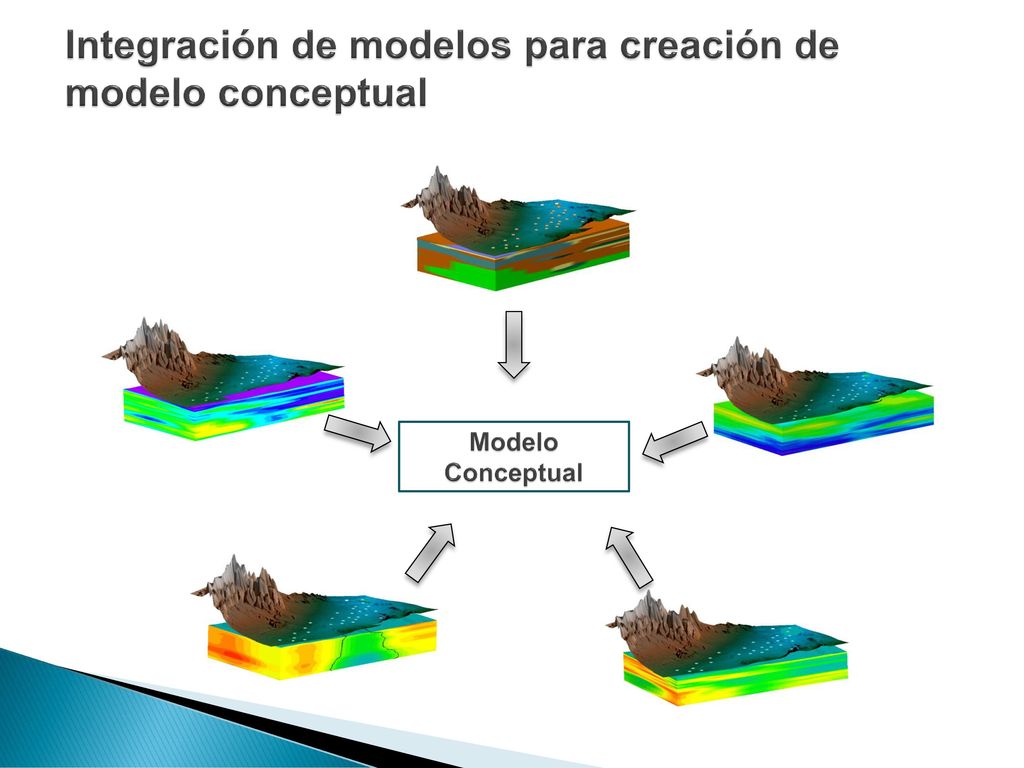 Integración de modelos para creación de modelo conceptual

Modelo Conceptual